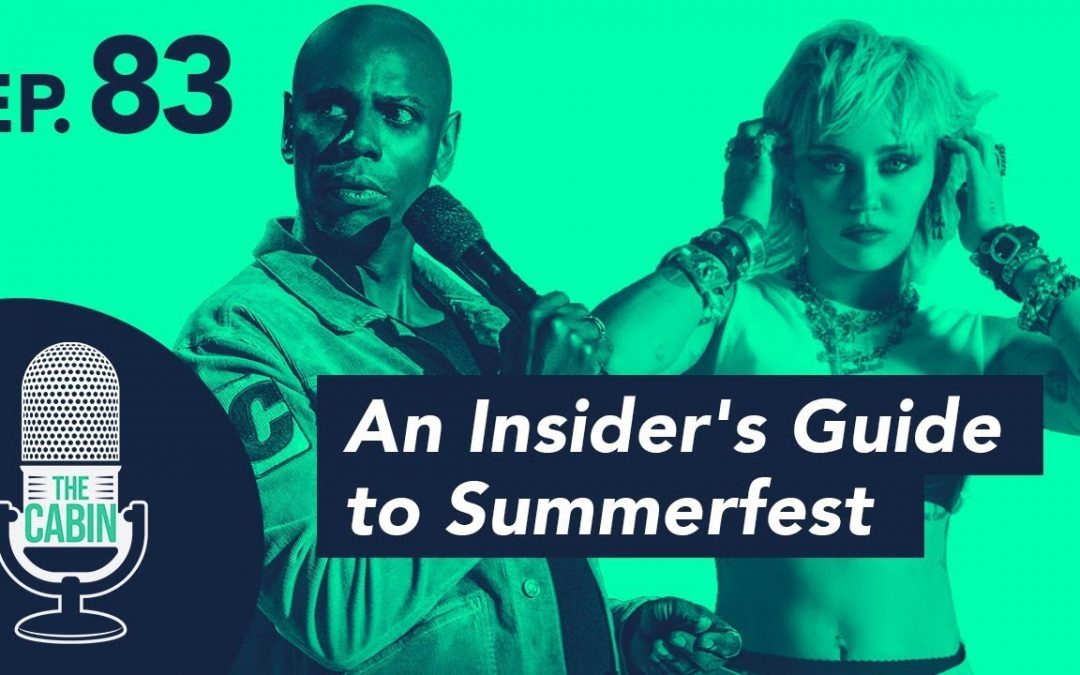 EP. 83

THE CABIN

An Insider's Guide to Summerfest